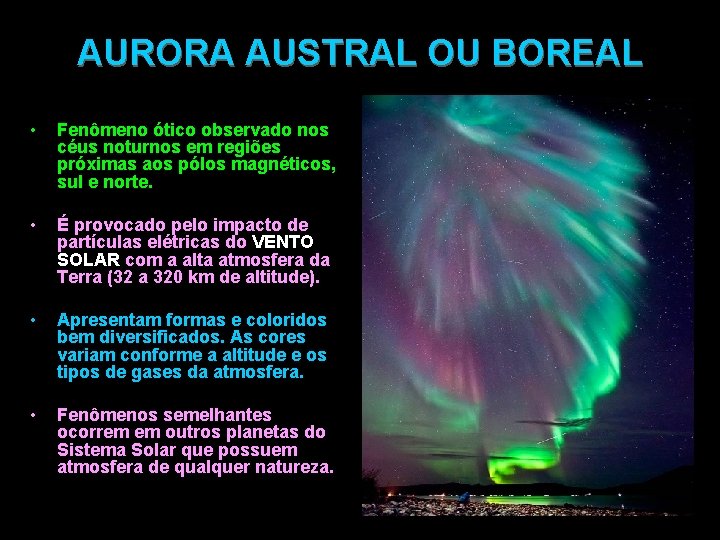 AURORA AUSTRAL OU BOREAL

• Fenômeno ótico observado nos céus noturnos em regiões próximas aos pólos magnéticos, sul e norte.

• É provocado pelo impacto de partículas elétricas do VENTO SOLAR com a alta atmosfera da Terra (32 a 320 km de altitude).

• Apresentam formas e coloridos bem diversificados. As cores variam conforme a altitude e os tipos de gases da atmosfera.

• Fenômenos semelhantes ocorrem em outros planetas do Sistema Solar que possuem atmosfera de qualquer natureza.